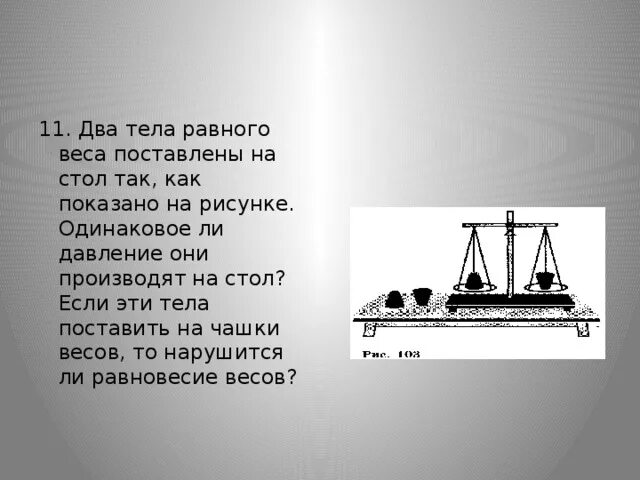 11. Два тела равного веса поставлены на стол так, как показано на рисунке. Одинаковое ли давление они производят на стол? Если эти тела поставить на чашки весов, то нарушится ли равновесие весов?

Рис. 103